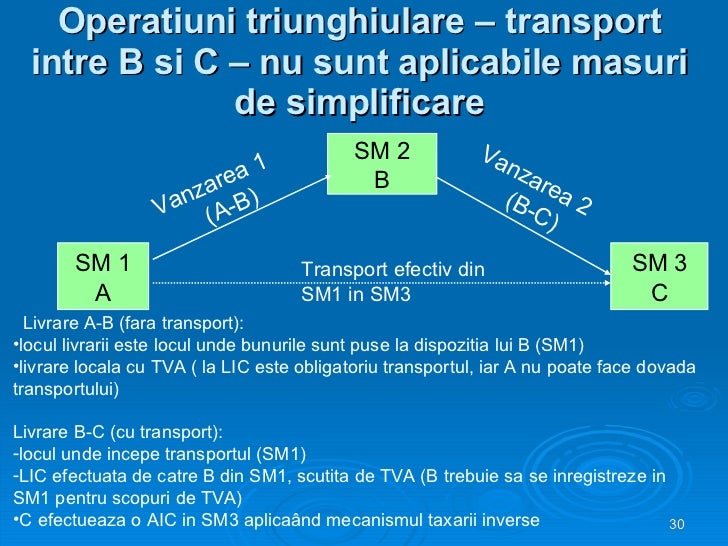 Operatiuni triunghiulare – transport intre B si C – nu sunt aplicabile masuri de simplificare

SM 2
B

Vanzarea 1
(A-B)

Vanzarea 2
(B-C)

SM 1
A

Transport efectiv din SM1 in SM3

SM 3
C

Livrare A-B (fara transport):
•locul livrarii este locul unde bunurile sunt puse la dispozitia lui B (SM1)
•livrare locala cu TVA ( la LIC este obligatoriu transportul, iar A nu poate face dovada transportului)

Livrare B-C (cu transport):
-locul unde incepe transportul (SM1)
-LIC efectuata de catre B din SM1, scutita de TVA (B trebuie sa se inregistreze in SM1 pentru scopuri de TVA)
•C efectueaza o AIC in SM3 aplicaând mecanismul taxarii inverse

30